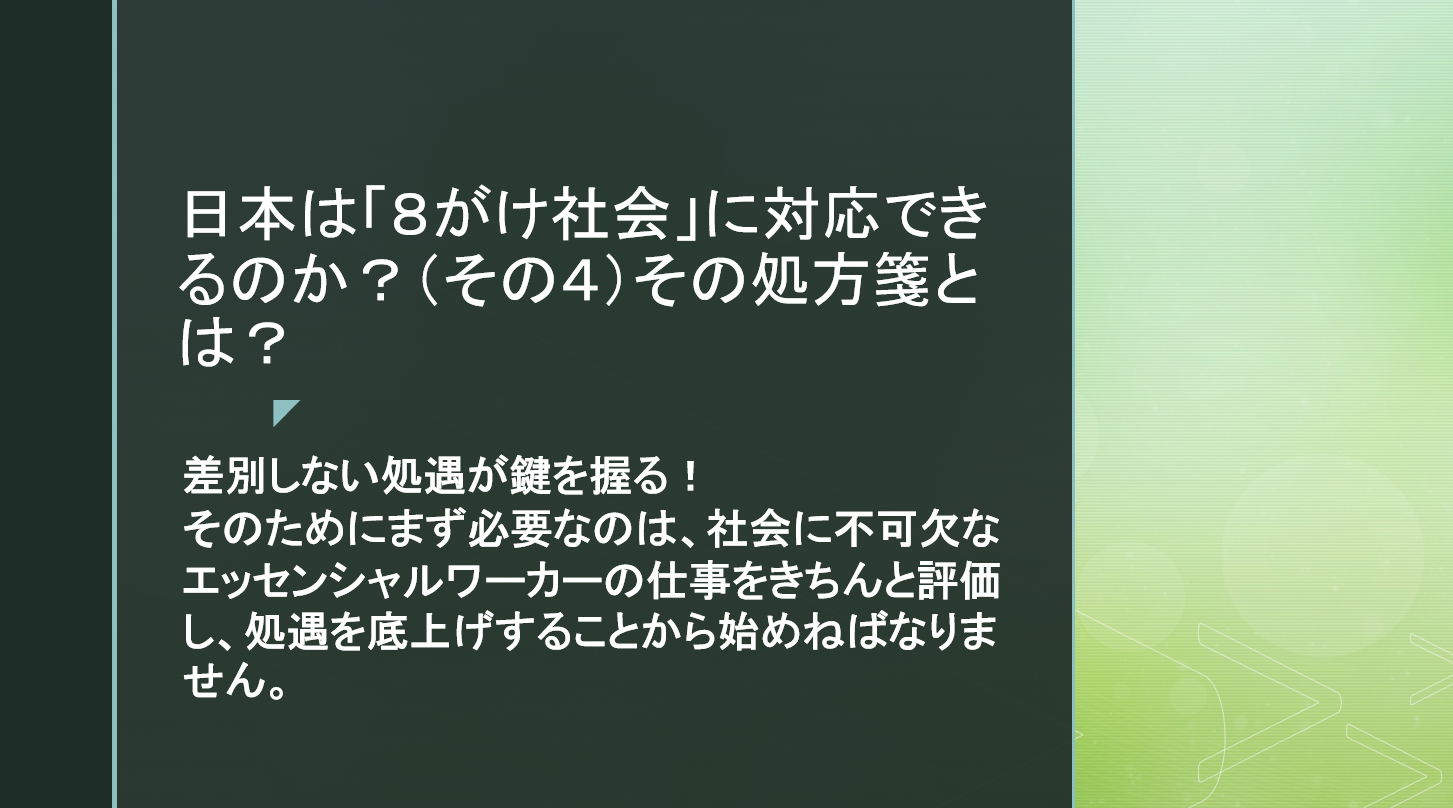 日本は「8がけ社会」に対応できるのか？（その4）その処方箋とは？

差別しない処遇が鍵を握る！
そのためにまず必要なのは、社会に不可欠なエッセンシャルワーカーの仕事をきちんと評価し、処遇を底上げすることから始めねばなりません。